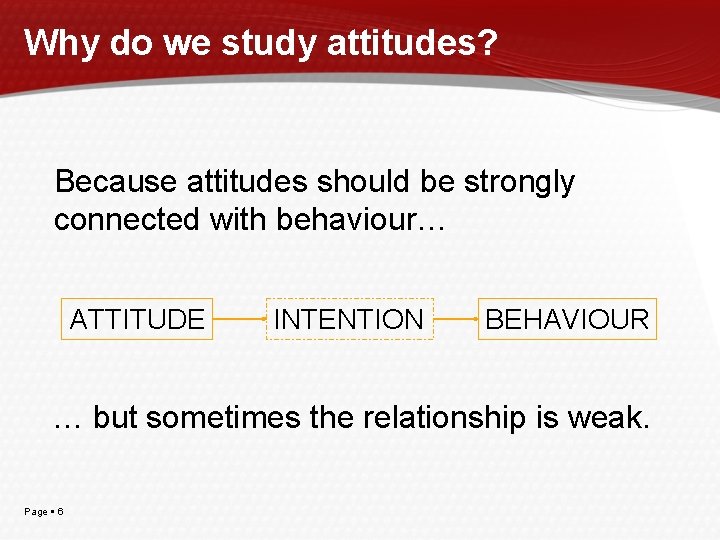 Why do we study attitudes?

Because attitudes should be strongly connected with behaviour…

ATTITUDE

INTENTION

BEHAVIOUR

… but sometimes the relationship is weak.

Page ▪ 6